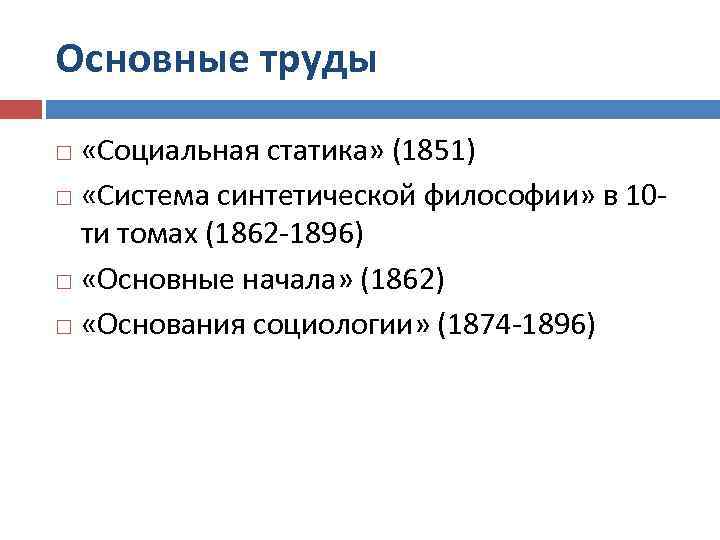 Основные труды

«Социальная статика» (1851)

«Система синтетической философии» в 10-ти томах (1862-1896)

«Основные начала» (1862)

«Основания социологии» (1874-1896)